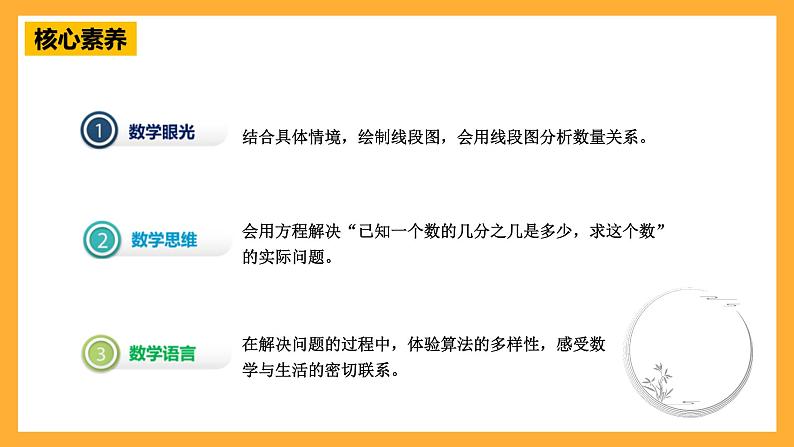 核心素养

1 数学眼光

结合具体情境，绘制线段图，会用线段图分析数量关系。

2 数学思维

会用方程解决“已知一个数的几分之几是多少，求这个数”的实际问题。

3 数学语言

在解决问题的过程中，体验算法的多样性，感受数学与生活的密切联系。